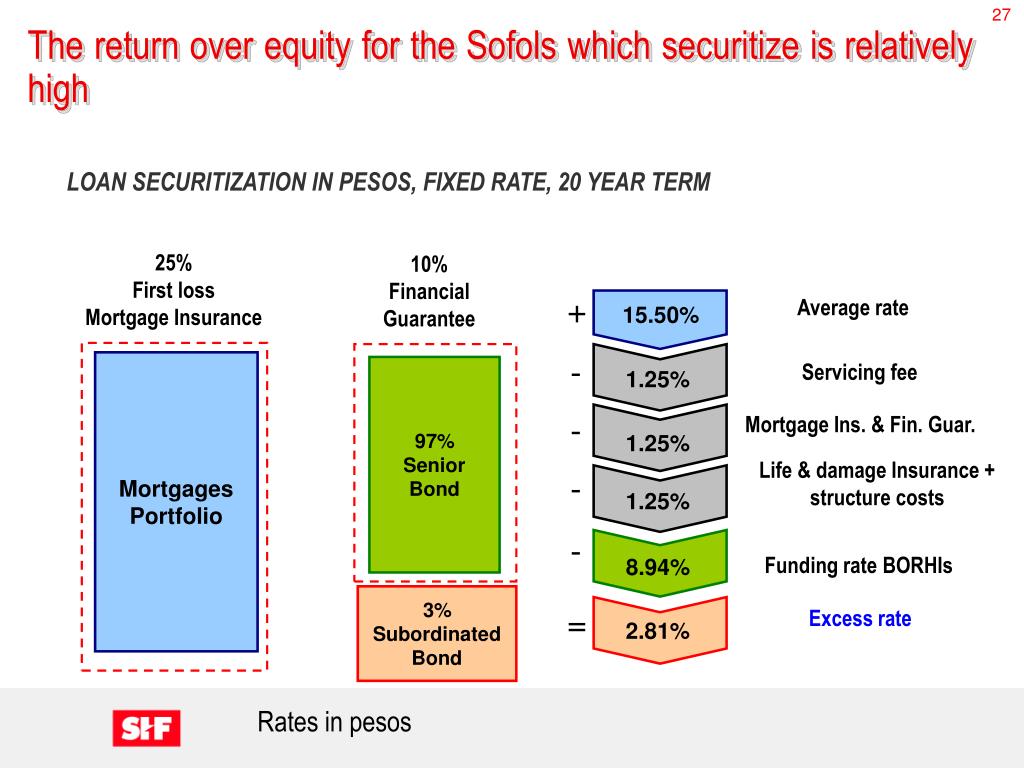 27

The return over equity for the Sofols which securitize is relatively high

LOAN SECURITIZATION IN PESOS, FIXED RATE, 20 YEAR TERM

25%
First loss
Mortgage Insurance

Mortgages Portfolio

10%
Financial
Guarantee

97%
Senior
Bond

3%
Subordinated
Bond

+ 15.50% Average rate

- 1.25% Servicing fee

- 1.25% Mortgage Ins. & Fin. Guar.

- 1.25% Life & damage Insurance + structure costs

- 8.94% Funding rate BORHIs

= 2.81% Excess rate

SHF

Rates in pesos